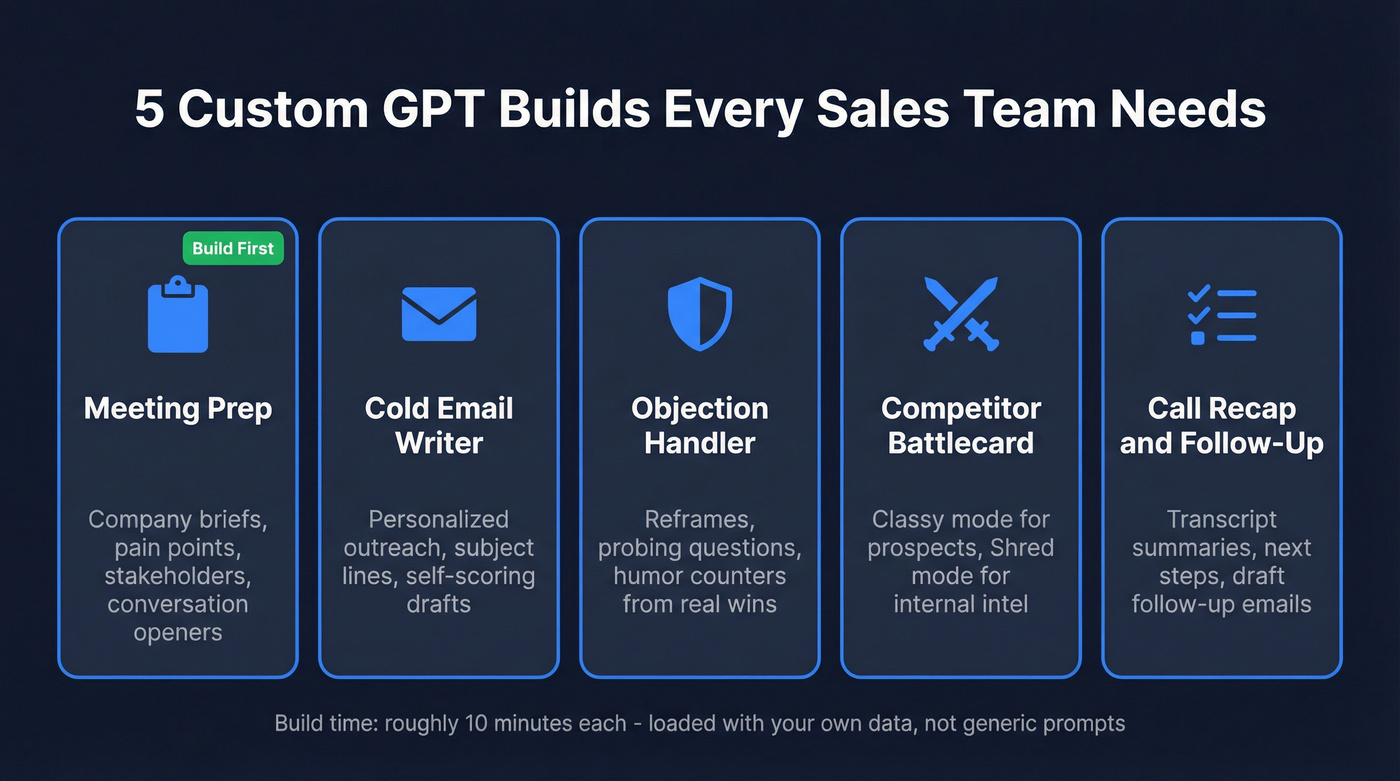 5 Custom GPT Builds Every Sales Team Needs

Build First

Meeting Prep

Company briefs, pain points, stakeholders, conversation openers

Cold Email Writer

Personalized outreach, subject lines, self-scoring drafts

Objection Handler

Reframes, probing questions, humor counters from real wins

Competitor Battlecard

Classy mode for prospects, Shred mode for internal intel

Call Recap and Follow-Up

Transcript summaries, next steps, draft follow-up emails

Build time: roughly 10 minutes each - loaded with your own data, not generic prompts